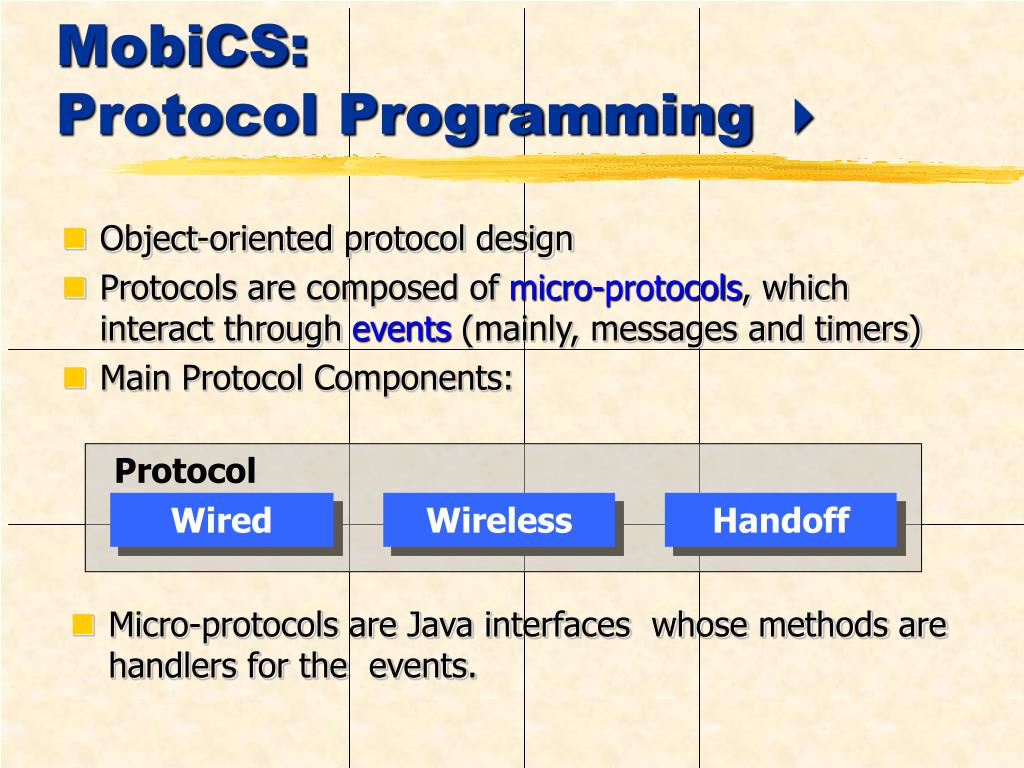 MobiCS:
Protocol Programming

Object-oriented protocol design

Protocols are composed of micro-protocols, which interact through events (mainly, messages and timers)

Main Protocol Components:

Protocol

Wired

Wireless

Handoff

Micro-protocols are Java interfaces whose methods are handlers for the events.